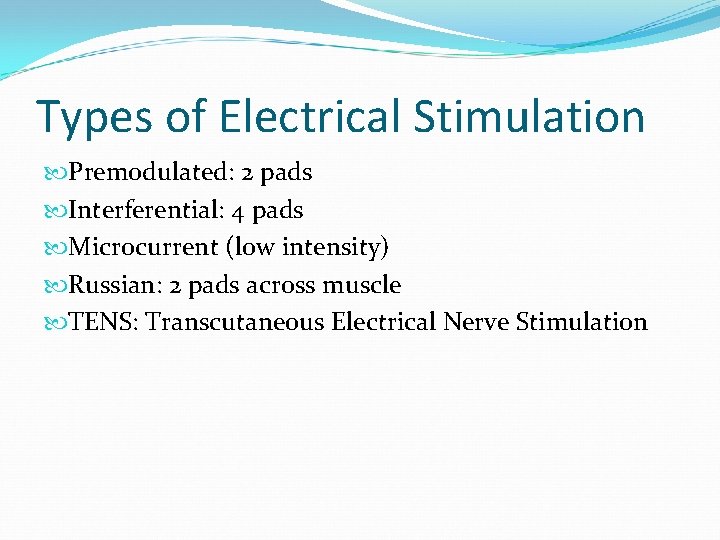 Types of Electrical Stimulation

Premodulated: 2 pads
Interferential: 4 pads
Microcurrent (low intensity)
Russian: 2 pads across muscle
TENS: Transcutaneous Electrical Nerve Stimulation